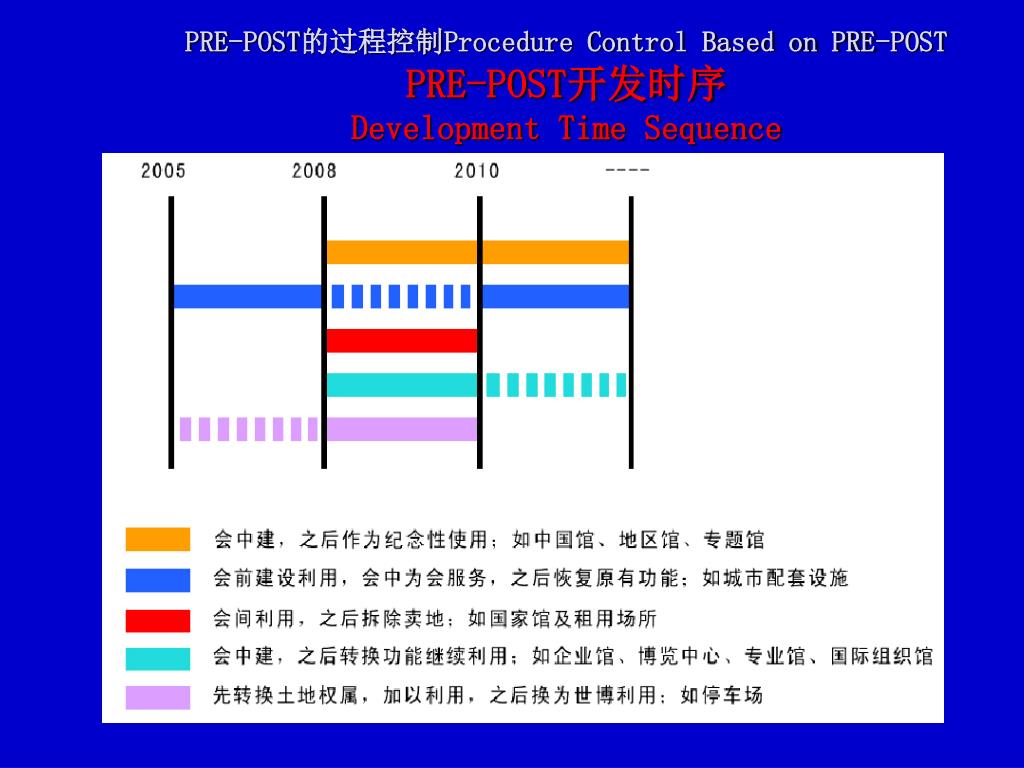 PRE-POST的过程控制Procedure Control Based on PRE-POST

PRE-POST开发时序

Development Time Sequence

2005 2008 2010 ----

会中建，之后作为纪念性使用；如中国馆、地区馆、专题馆

会前建设利用，会中为会服务，之后恢复原有功能；如城市配套设施

会间利用，之后拆除卖地；如国家馆及租用场所

会中建，之后转换功能继续利用；如企业馆、博览中心、专业馆、国际组织馆

先转换土地权属，加以利用，之后换为世博利用；如停车场